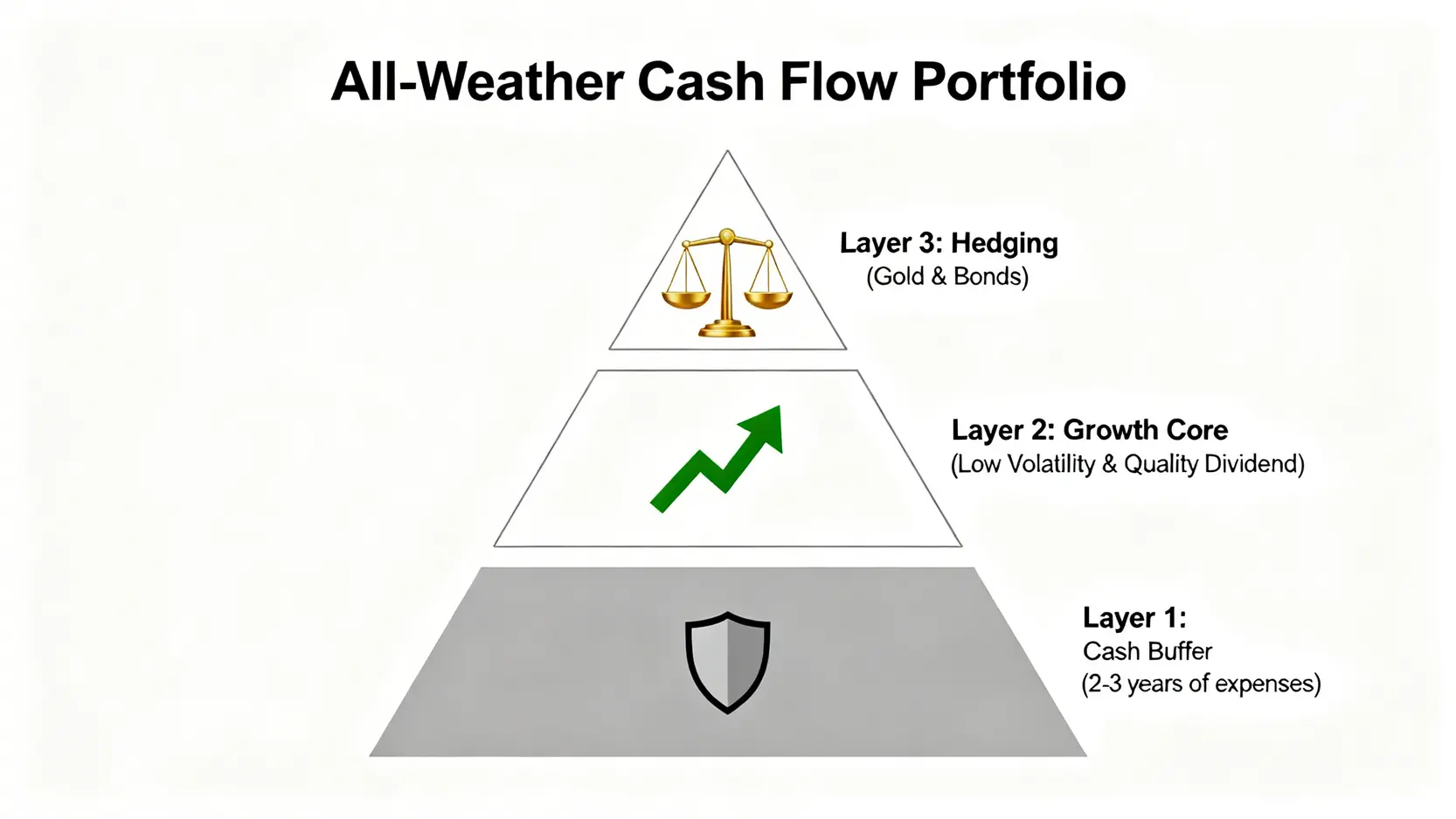 All-Weather Cash Flow Portfolio

Layer 3: Hedging
(Gold & Bonds)

Layer 2: Growth Core
(Low Volatility & Quality Dividend)

Layer 1:
Cash Buffer
(2-3 years of expenses)